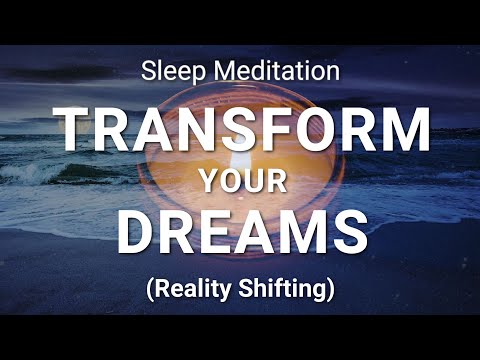 Sleep Meditation
TRANSFORM
YOUR
DREAMS
(Reality Shifting)